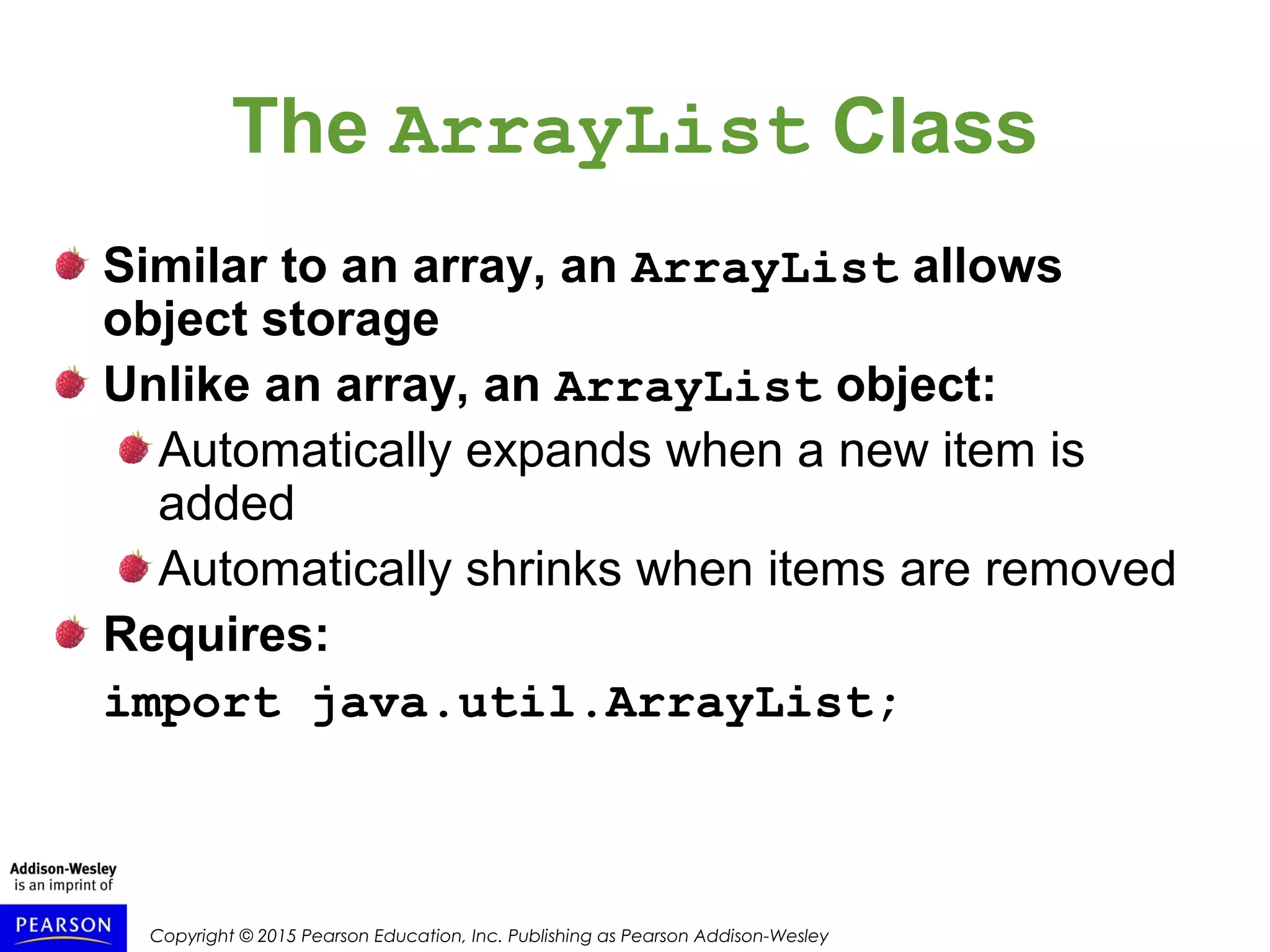 The ArrayList Class

Similar to an array, an ArrayList allows object storage

Unlike an array, an ArrayList object:

Automatically expands when a new item is added

Automatically shrinks when items are removed

Requires:

import java.util.ArrayList;

Addison-Wesley is an imprint of

PEARSON

Copyright © 2015 Pearson Education, Inc. Publishing as Pearson Addison-Wesley